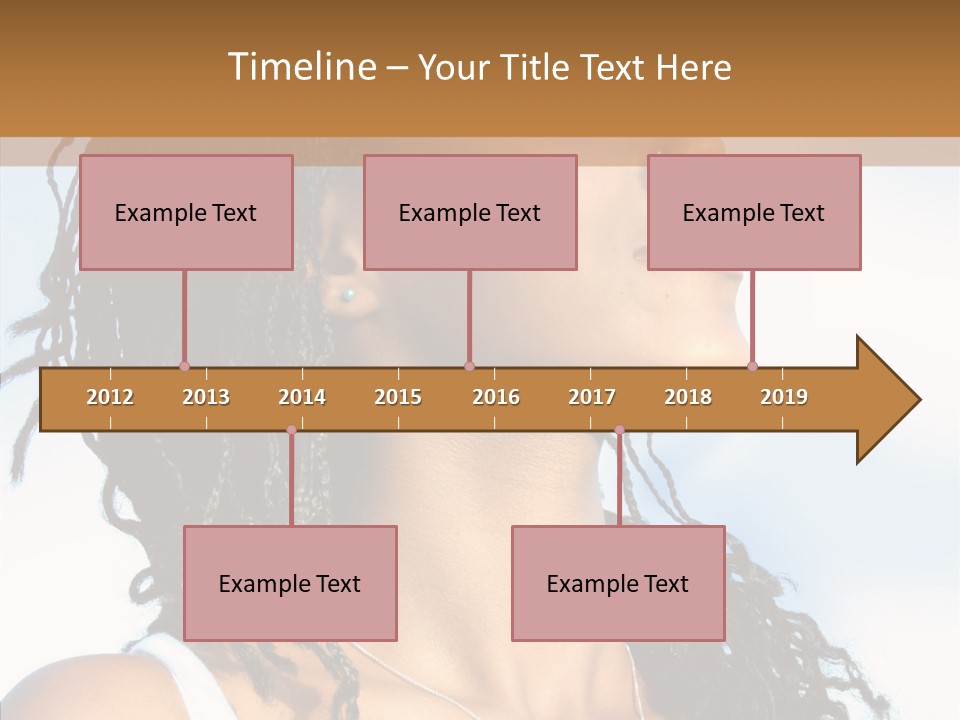 Timeline – Your Title Text Here

Example Text

Example Text

Example Text

2012 2013 2014 2015 2016 2017 2018 2019

Example Text

Example Text